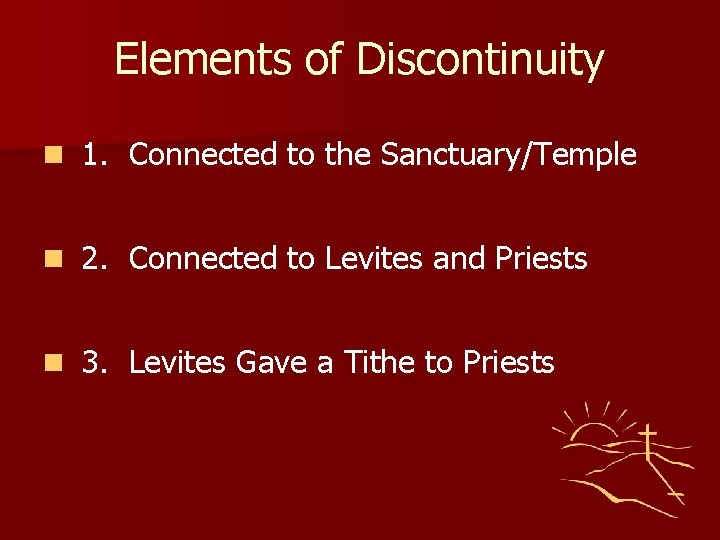 Elements of Discontinuity

1. Connected to the Sanctuary/Temple

2. Connected to Levites and Priests

3. Levites Gave a Tithe to Priests